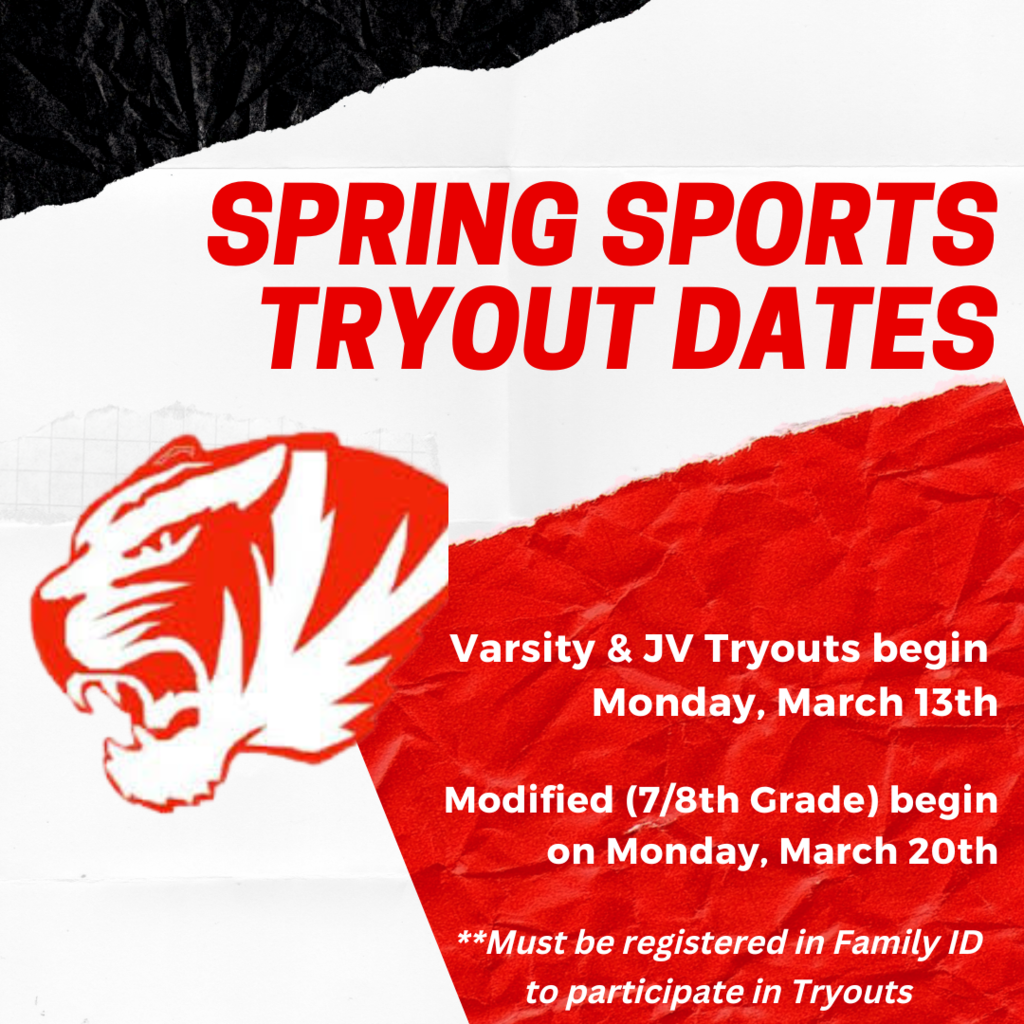 SPRING SPORTS TRYOUT DATES

Varsity & JV Tryouts begin Monday, March 13th

Modified (7/8th Grade) begin on Monday, March 20th

**Must be registered in Family ID to participate in Tryouts